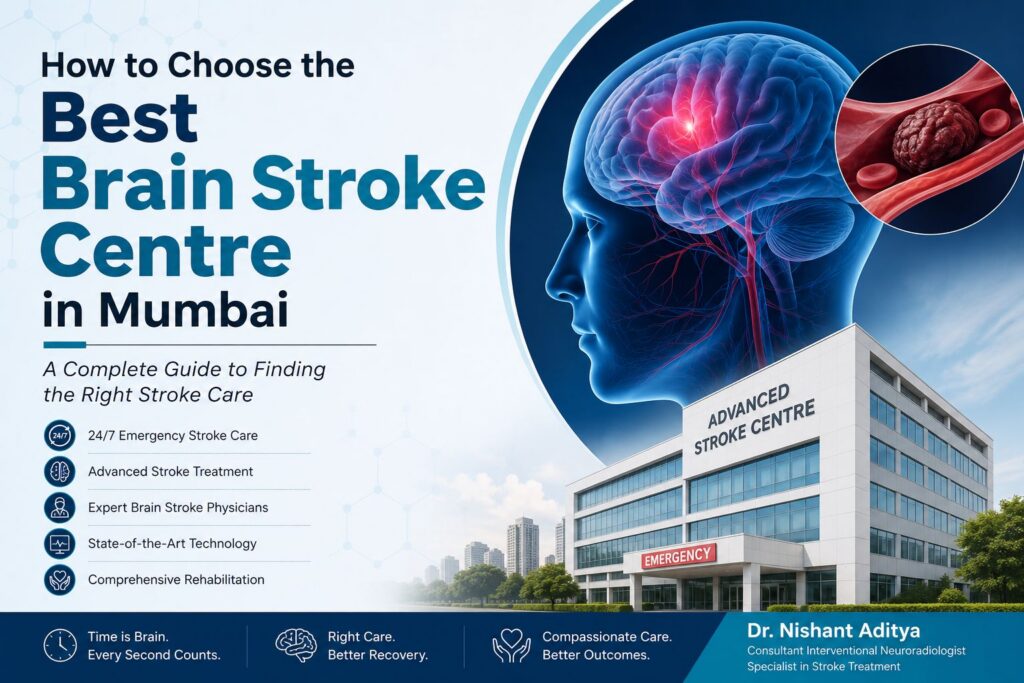 How to Choose the Best Brain Stroke Centre in Mumbai

A Complete Guide to Finding the Right Stroke Care

24/7

24/7 Emergency Stroke Care

Advanced Stroke Treatment

Expert Brain Stroke Physicians

State-of-the-Art Technology

Comprehensive Rehabilitation

ADVANCED STROKE CENTRE

EMERGENCY

Time is Brain. Every Second Counts.

Right Care. Better Recovery.

Compassionate Care. Better Outcomes.

Dr. Nishant Aditya
Consultant Interventional Neuroradiologist
Specialist in Stroke Treatment